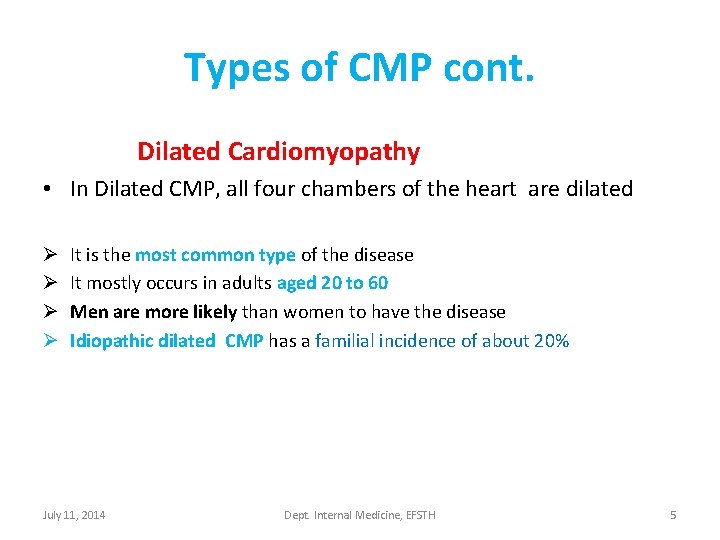 Types of CMP cont.

Dilated Cardiomyopathy

• In Dilated CMP, all four chambers of the heart are dilated

➢ It is the most common type of the disease
➢ It mostly occurs in adults aged 20 to 60
➢ Men are more likely than women to have the disease
➢ Idiopathic dilated CMP has a familial incidence of about 20%

July 11, 2014

Dept. Internal Medicine, EFSTH

5